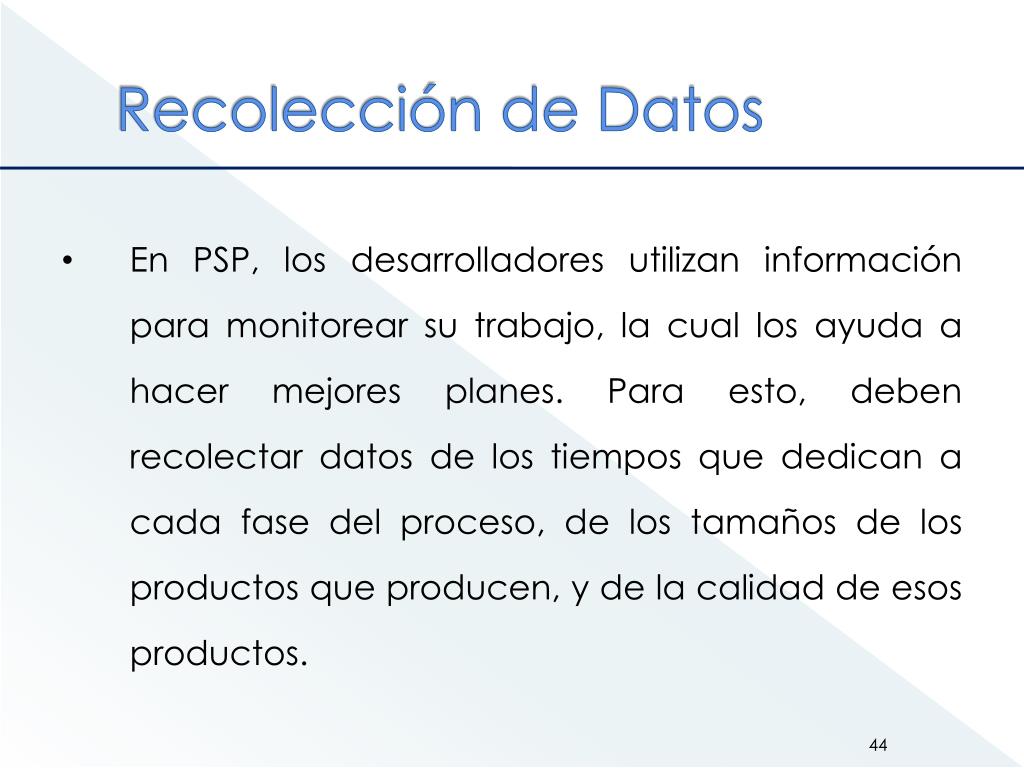 Recolección de Datos

• En PSP, los desarrolladores utilizan información para monitorear su trabajo, la cual los ayuda a hacer mejores planes. Para esto, deben recolectar datos de los tiempos que dedican a cada fase del proceso, de los tamaños de los productos que producen, y de la calidad de esos productos.

44